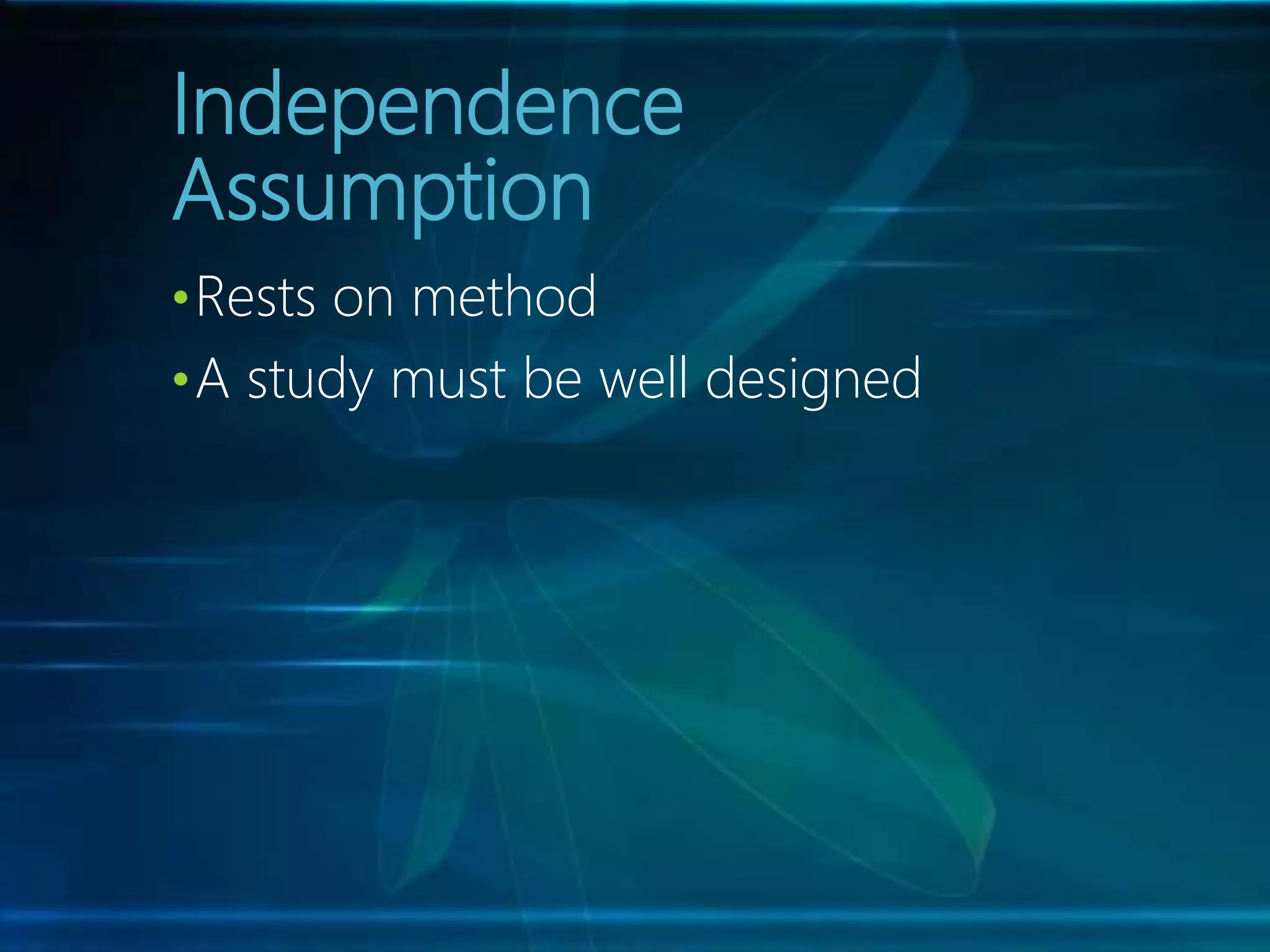 Independence Assumption

• Rests on method
• A study must be well designed